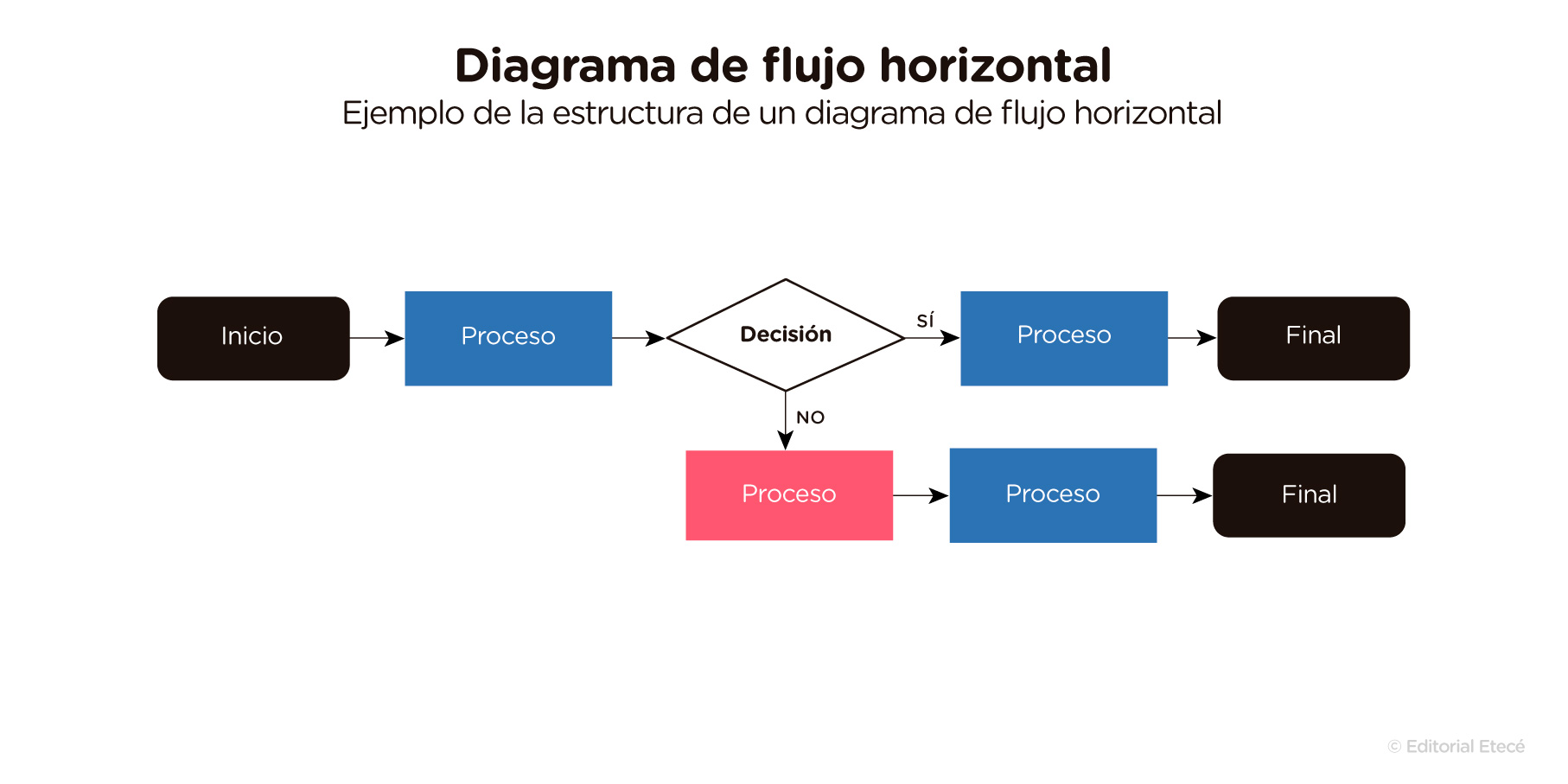 Diagrama de flujo horizontal
Ejemplo de la estructura de un diagrama de flujo horizontal

Inicio
Proceso
Decisión
SÍ
Proceso
Final
NO
Proceso
Proceso
Final

© Editorial Etecé